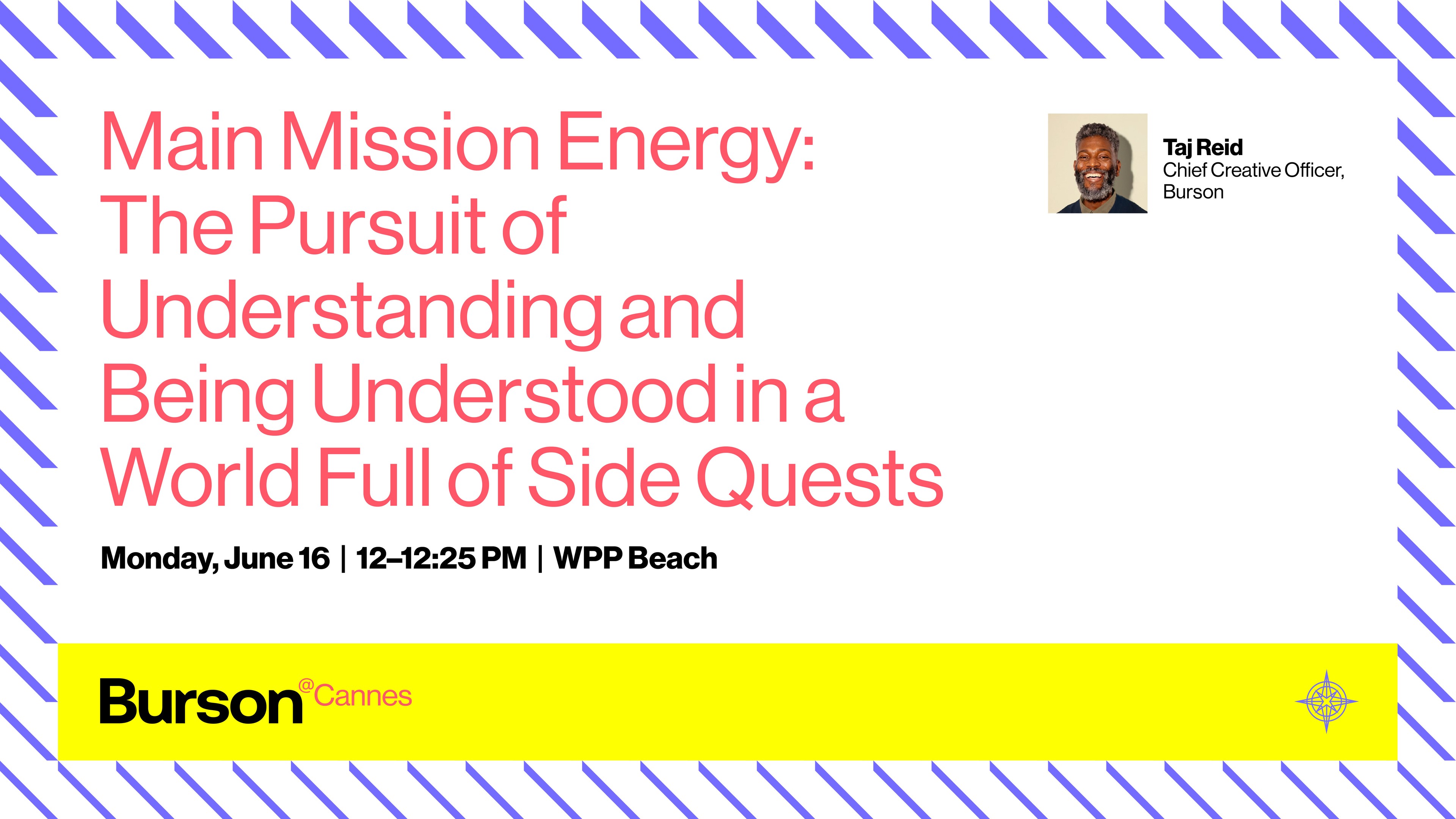 Main Mission Energy: The Pursuit of Understanding and Being Understood in a World Full of Side Quests

Taj Reid
Chief Creative Officer, Burson

Monday, June 16 | 12–12:25 PM | WPP Beach

Burson @Cannes